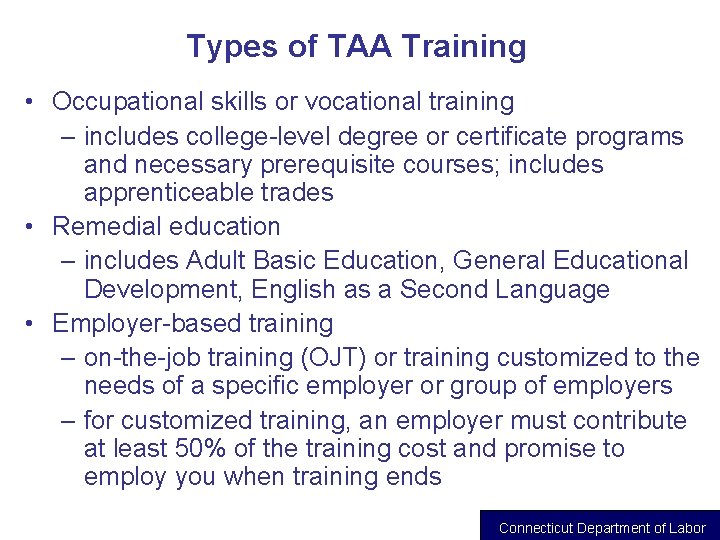 Types of TAA Training

• Occupational skills or vocational training
– includes college-level degree or certificate programs and necessary prerequisite courses; includes apprenticeable trades
• Remedial education
– includes Adult Basic Education, General Educational Development, English as a Second Language
• Employer-based training
– on-the-job training (OJT) or training customized to the needs of a specific employer or group of employers
– for customized training, an employer must contribute at least 50% of the training cost and promise to employ you when training ends

Connecticut Department of Labor